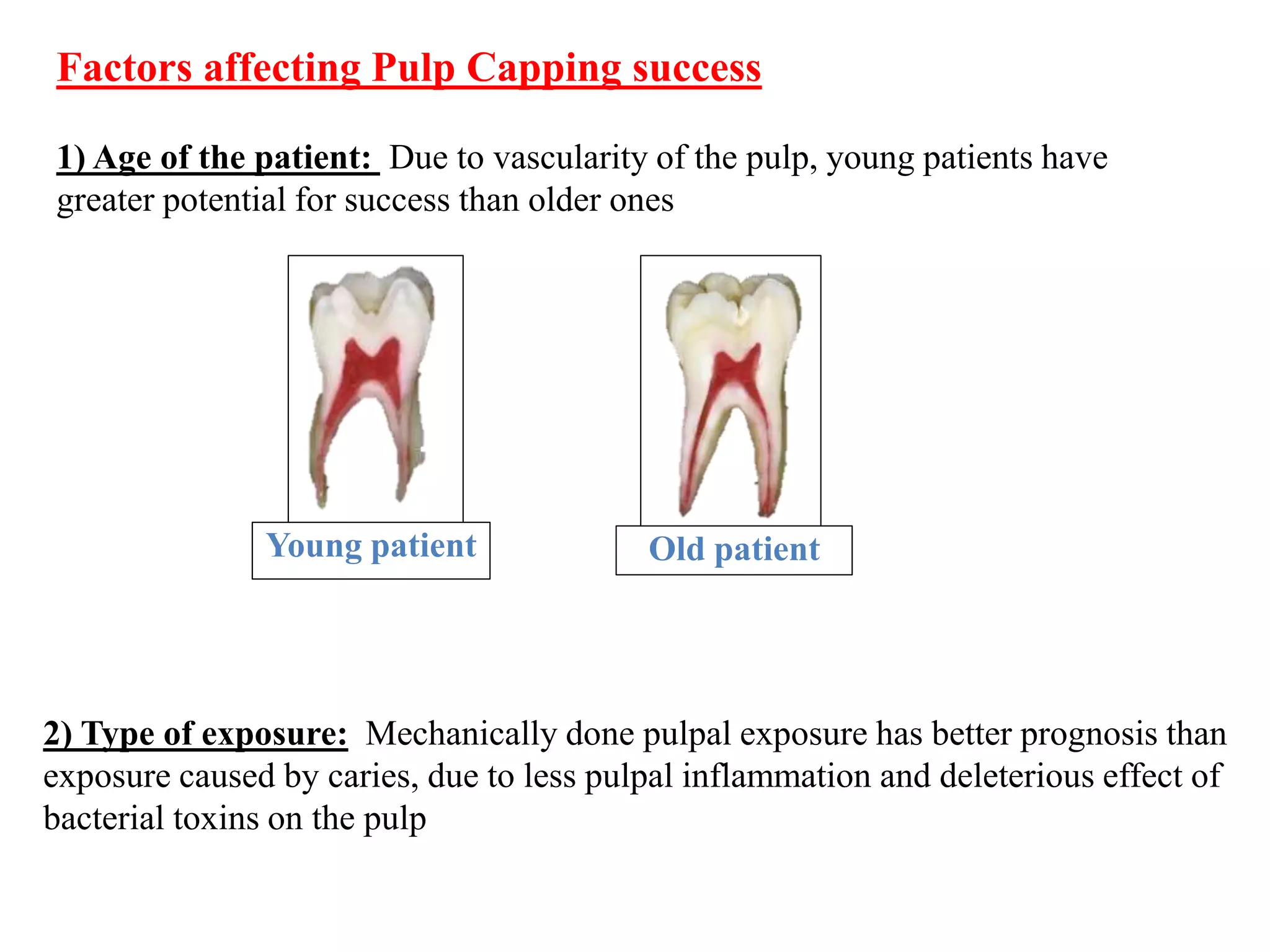 Factors affecting Pulp Capping success

1) Age of the patient: Due to vascularity of the pulp, young patients have greater potential for success than older ones

Young patient

Old patient

2) Type of exposure: Mechanically done pulpal exposure has better prognosis than exposure caused by caries, due to less pulpal inflammation and deleterious effect of bacterial toxins on the pulp